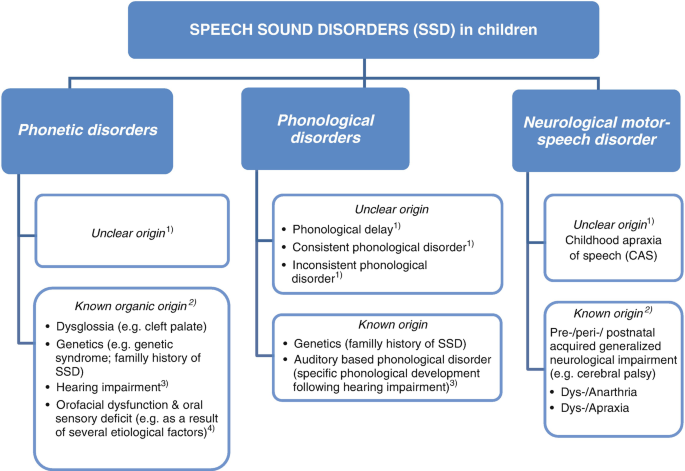 SPEECH SOUND DISORDERS (SSD) in children

Phonetic disorders

Unclear origin$^{1)}$

Known organic origin$^{2)}$
• Dysglossia (e.g. cleft palate)
• Genetics (e.g. genetic syndrome; familly history of SSD)
• Hearing impairment$^{3)}$
• Orofacial dysfunction & oral sensory deficit (e.g. as a result of several etiological factors)$^{4)}$

Phonological disorders

Unclear origin
• Phonological delay$^{1)}$
• Consistent phonological disorder$^{1)}$
• Inconsistent phonological disorder$^{1)}$

Known origin
• Genetics (familly history of SSD)
• Auditory based phonological disorder (specific phonological development following hearing impairment)$^{3)}$

Neurological motor-speech disorder

Unclear origin$^{1)}$
Childhood apraxia of speech (CAS)

Known origin$^{2)}$
Pre-/peri-/ postnatal acquired generalized neurological impairment (e.g. cerebral palsy)
• Dys-/Anarthria
• Dys-/Apraxia